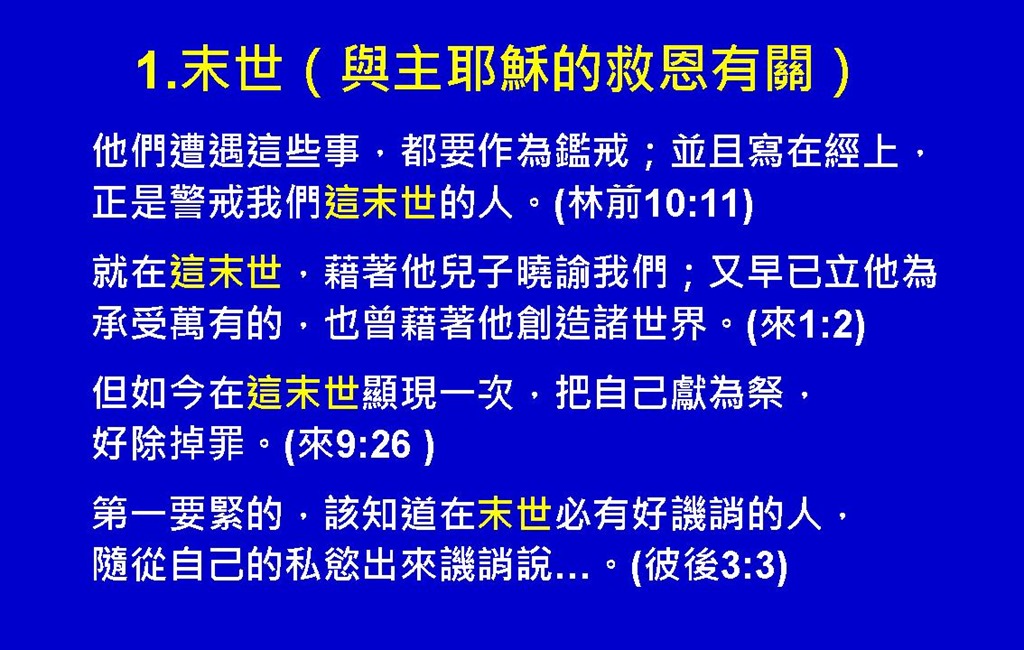 1.末世（與主耶穌的救恩有關）

他們遭遇這些事，都要作為鑑戒；並且寫在經上，正是警戒我們這末世的人。(林前10:11)

就在這末世，藉著他兒子曉諭我們；又早已立他為承受萬有的，也曾藉著他創造諸世界。(來1:2)

但如今在這末世顯現一次，把自己獻為祭，好除掉罪。(來9:26 )

第一要緊的，該知道在末世必有好譏誚的人，隨從自己的私慾出來譏誚說…。(彼後3:3)